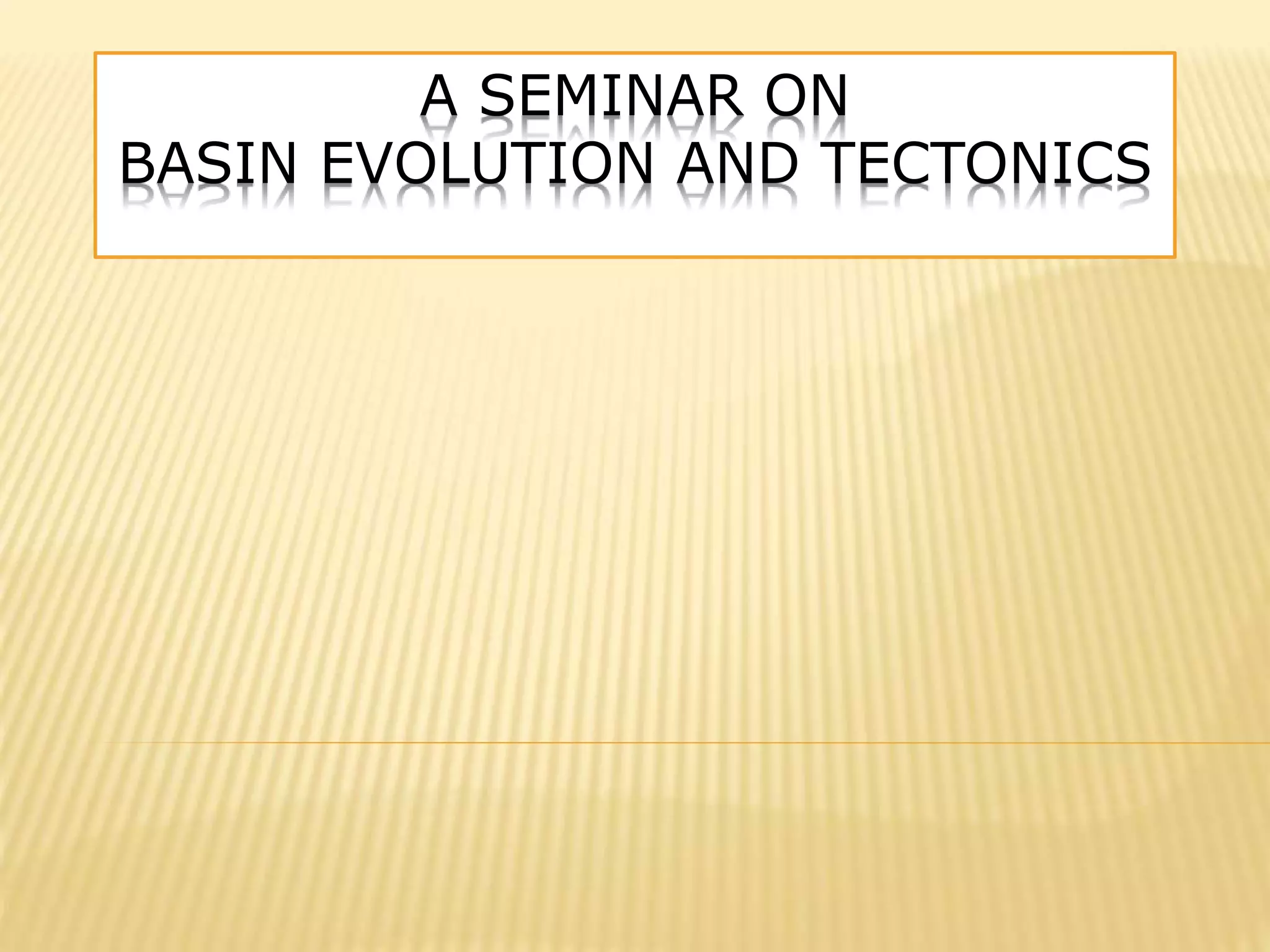 A SEMINAR ON
BASIN EVOLUTION AND TECTONICS